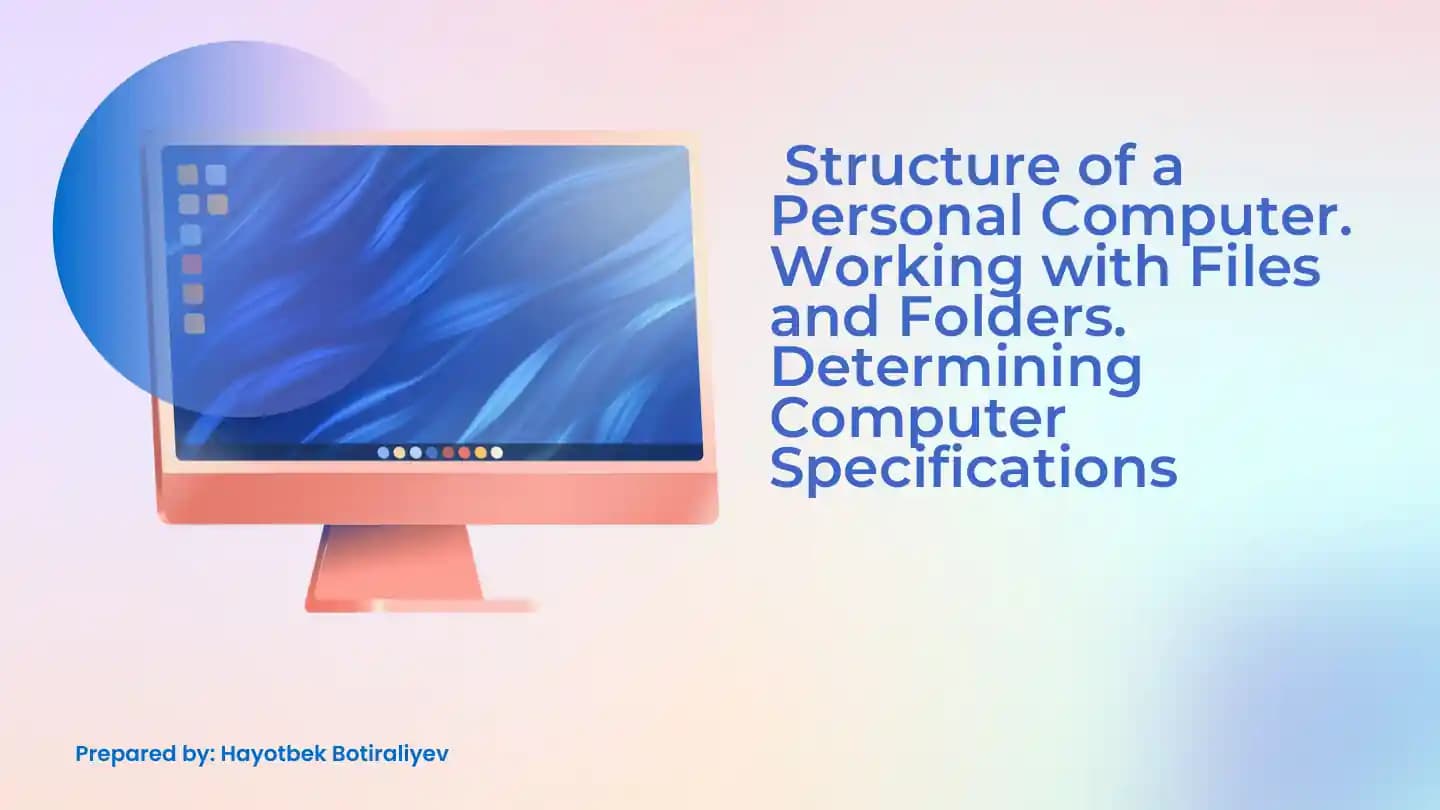 Structure of a Personal Computer. Working with Files and Folders. Determining Computer Specifications

Prepared by: Hayotbek Botiraliyev